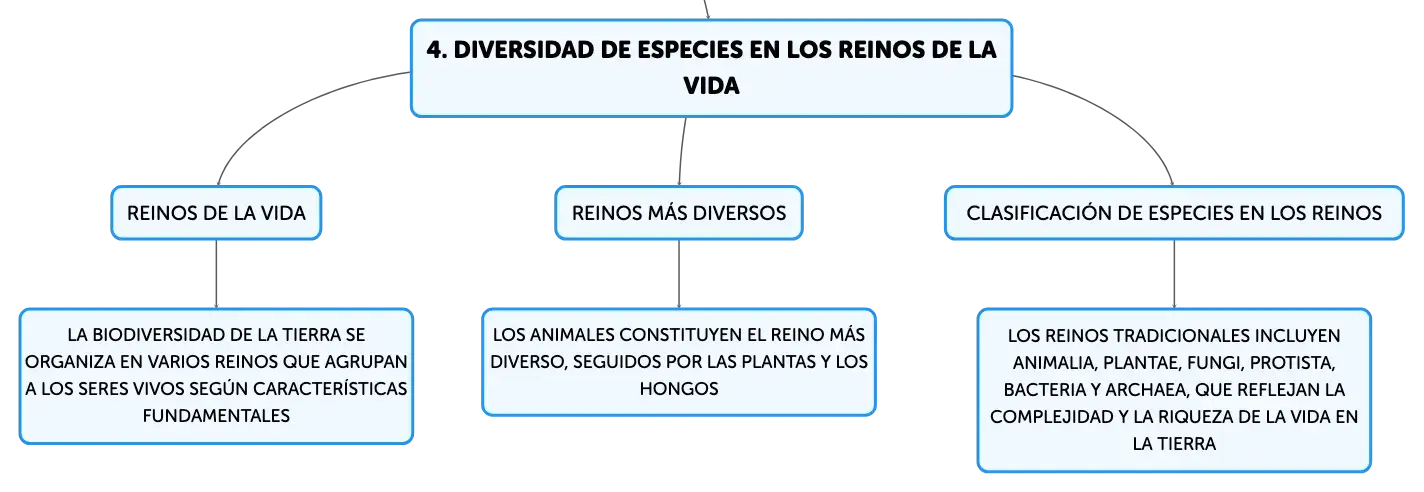 4. DIVERSIDAD DE ESPECIES EN LOS REINOS DE LA VIDA

REINOS DE LA VIDA

LA BIODIVERSIDAD DE LA TIERRA SE ORGANIZA EN VARIOS REINOS QUE AGRUPAN A LOS SERES VIVOS SEGÚN CARACTERÍSTICAS FUNDAMENTALES

REINOS MÁS DIVERSOS

LOS ANIMALES CONSTITUYEN EL REINO MÁS DIVERSO, SEGUIDOS POR LAS PLANTAS Y LOS HONGOS

CLASIFICACIÓN DE ESPECIES EN LOS REINOS

LOS REINOS TRADICIONALES INCLUYEN ANIMALIA, PLANTAE, FUNGI, PROTISTA, BACTERIA Y ARCHAEA, QUE REFLEJAN LA COMPLEJIDAD Y LA RIQUEZA DE LA VIDA EN LA TIERRA